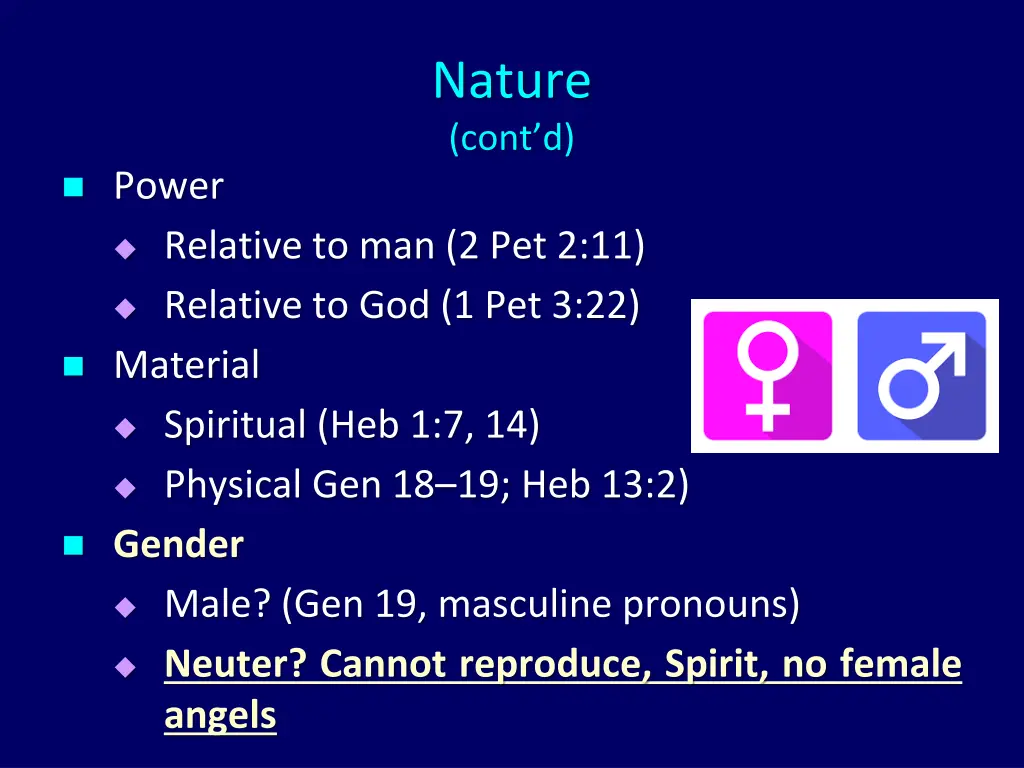 Nature
(cont'd)

Power

Relative to man (2 Pet 2:11)

Relative to God (1 Pet 3:22)

Material

Spiritual (Heb 1:7, 14)

Physical Gen 18–19; Heb 13:2)

Gender

Male? (Gen 19, masculine pronouns)

Neuter? Cannot reproduce, Spirit, no female angels